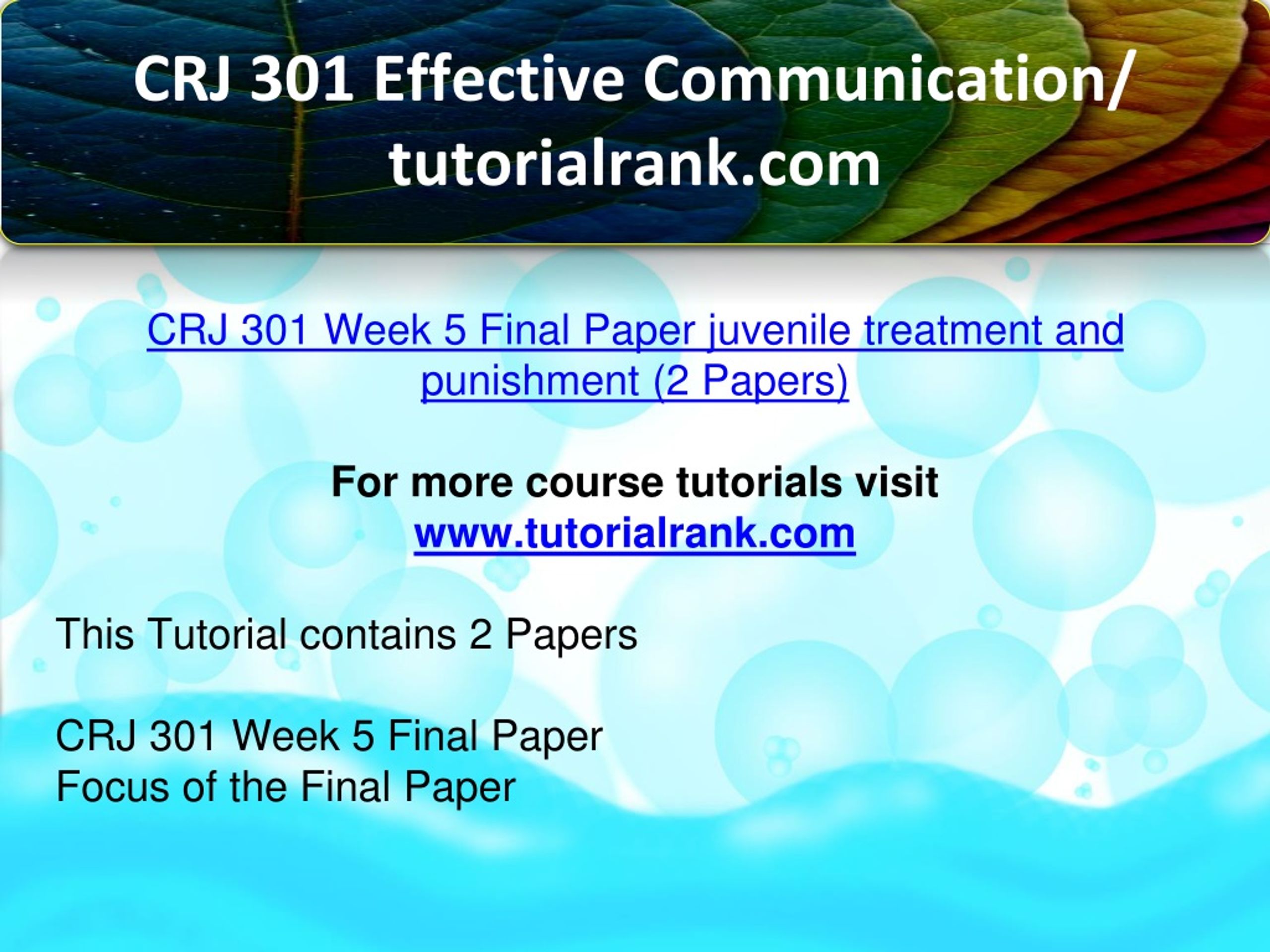 CRJ 301 Effective Communication/ tutorialrank.com

CRJ 301 Week 5 Final Paper juvenile treatment and punishment (2 Papers)

For more course tutorials visit
www.tutorialrank.com

This Tutorial contains 2 Papers

CRJ 301 Week 5 Final Paper
Focus of the Final Paper